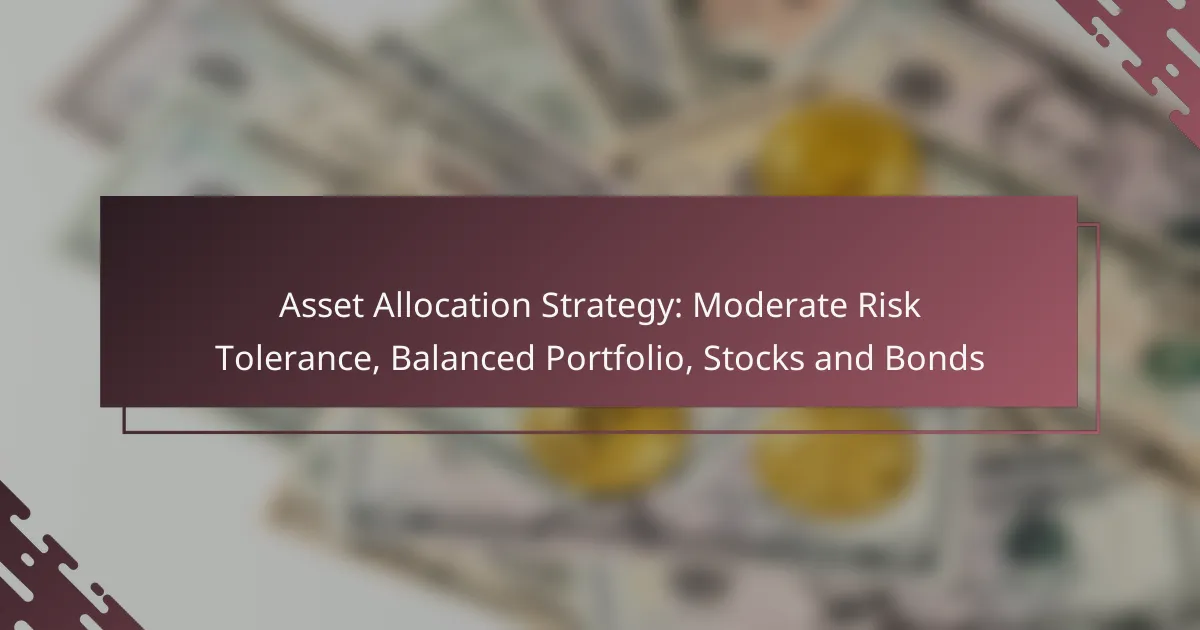 Asset Allocation Strategy: Moderate Risk Tolerance, Balanced Portfolio, Stocks and Bonds